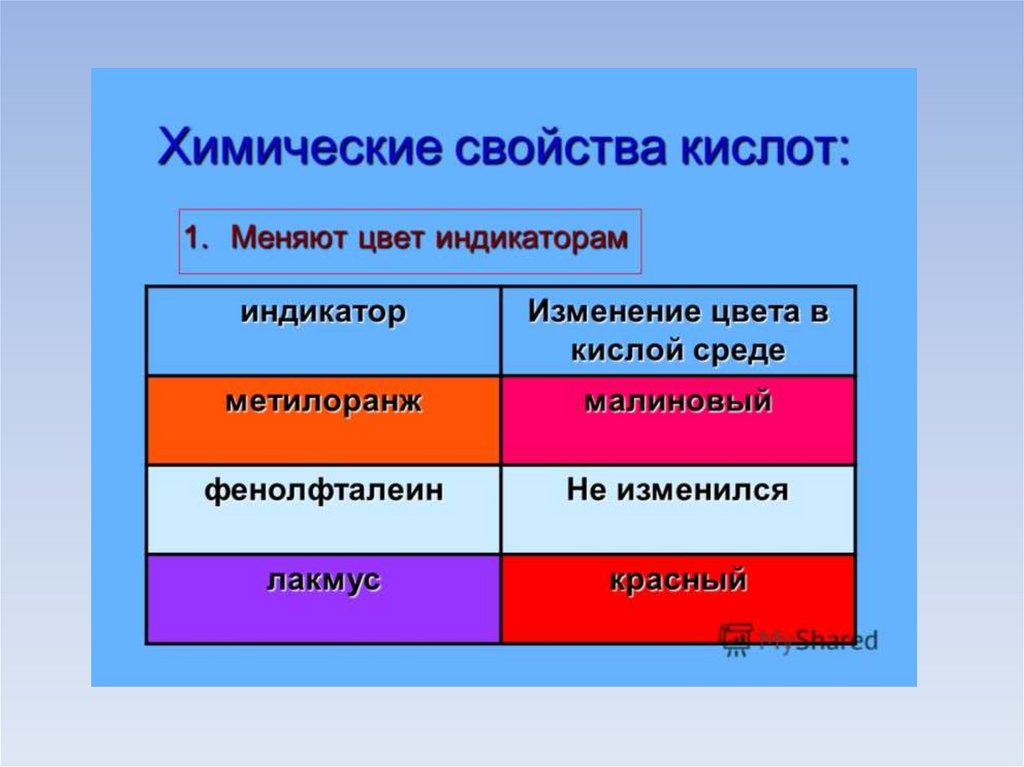 Химические свойства кислот:

1. Меняют цвет индикаторам

| индикатор | Изменение цвета в кислой среде |
|---|---|
| метилоранж | малиновый |
| фенолфталеин | Не изменился |
| лакмус | красный |

MyShared